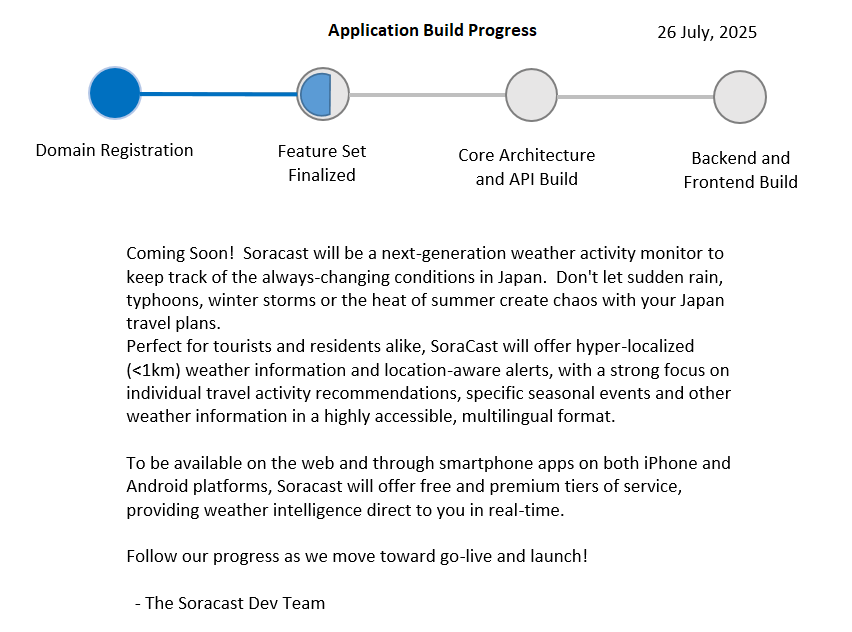 Application Build Progress

26 July, 2025

Domain Registration

Feature Set Finalized

Core Architecture and API Build

Backend and Frontend Build

Coming Soon! Soracast will be a next-generation weather activity monitor to keep track of the always-changing conditions in Japan. Don't let sudden rain, typhoons, winter storms or the heat of summer create chaos with your Japan travel plans.
Perfect for tourists and residents alike, SoraCast will offer hyper-localized (<1km) weather information and location-aware alerts, with a strong focus on individual travel activity recommendations, specific seasonal events and other weather information in a highly accessible, multilingual format.

To be available on the web and through smartphone apps on both iPhone and Android platforms, Soracast will offer free and premium tiers of service, providing weather intelligence direct to you in real-time.

Follow our progress as we move toward go-live and launch!

- The Soracast Dev Team